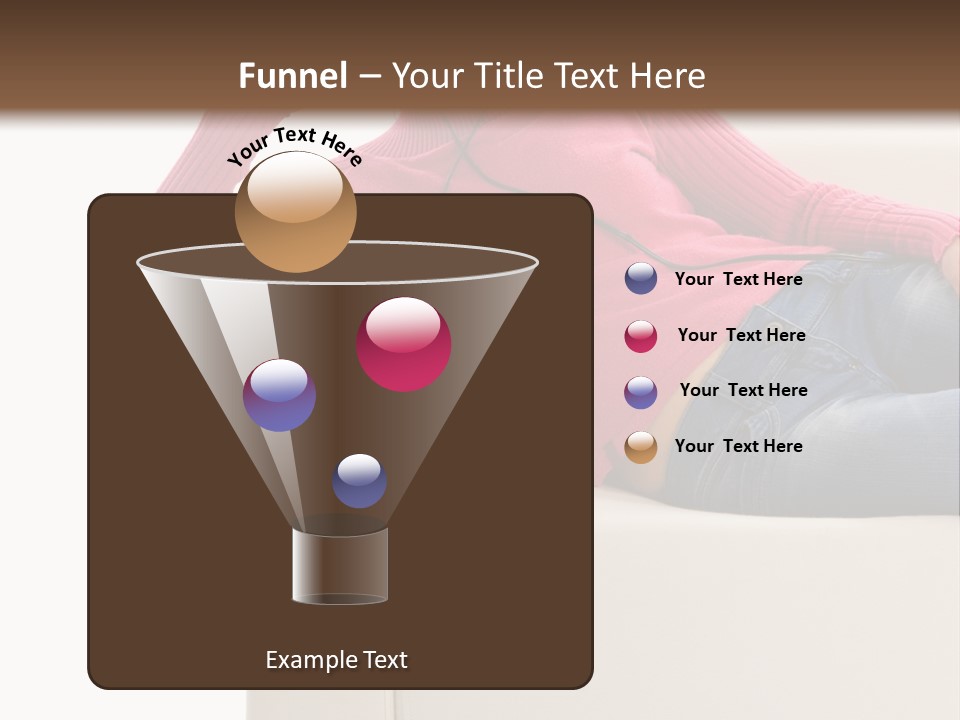 Funnel – Your Title Text Here

Your Text Here

Your Text Here

Your Text Here

Your Text Here

Your Text Here

Example Text